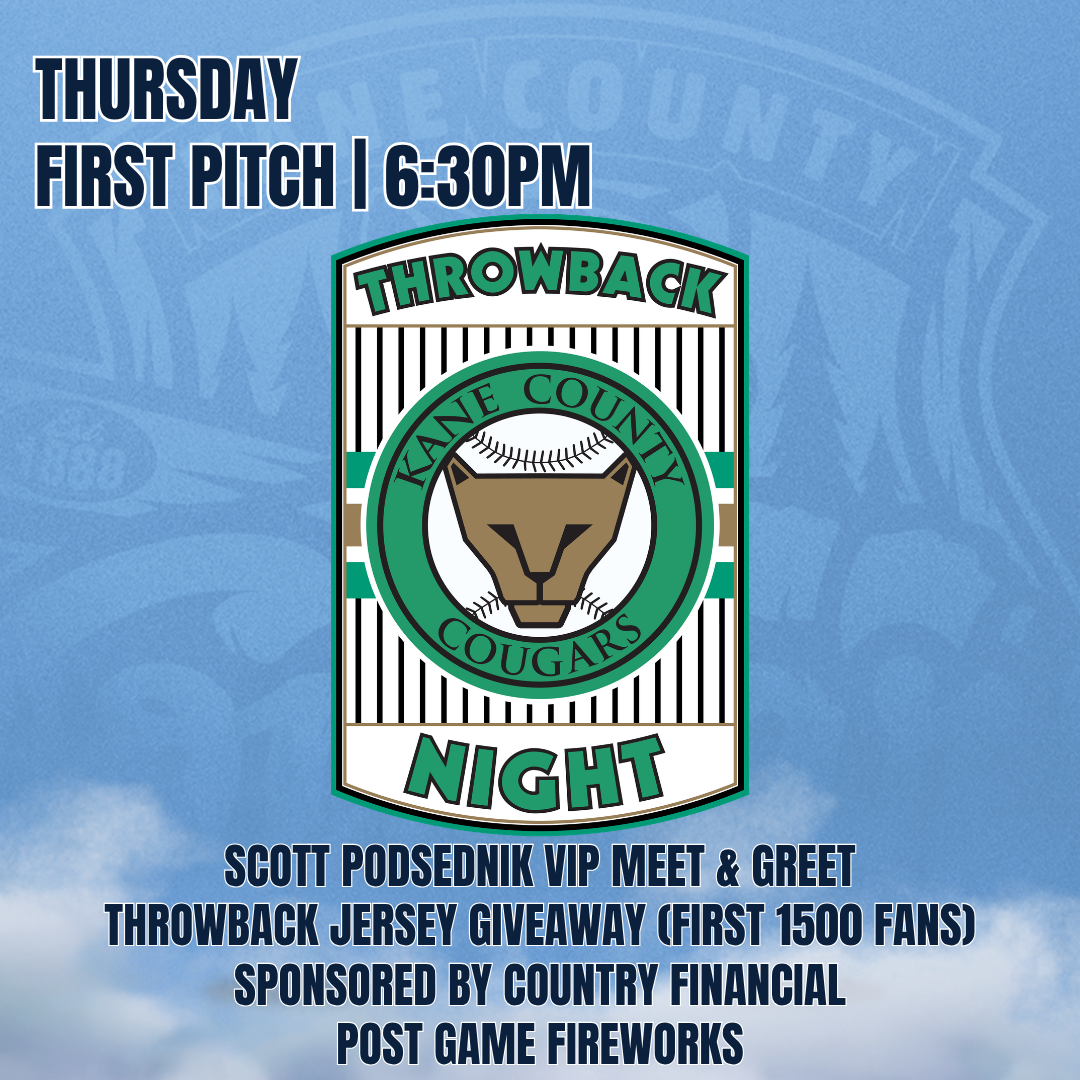 THURSDAY
FIRST PITCH | 6:30PM

THROWBACK

KANE COUNTY
COUGARS

NIGHT

SCOTT PODSEDNIK VIP MEET & GREET
THROWBACK JERSEY GIVEAWAY (FIRST 1500 FANS)
SPONSORED BY COUNTRY FINANCIAL
POST GAME FIREWORKS